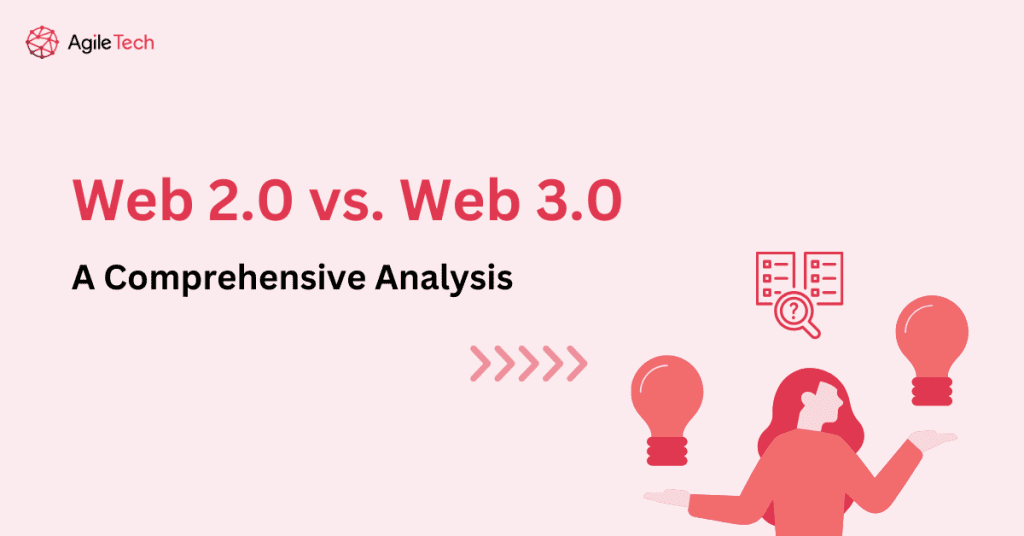 AgileTech

Web 2.0 vs. Web 3.0

A Comprehensive Analysis